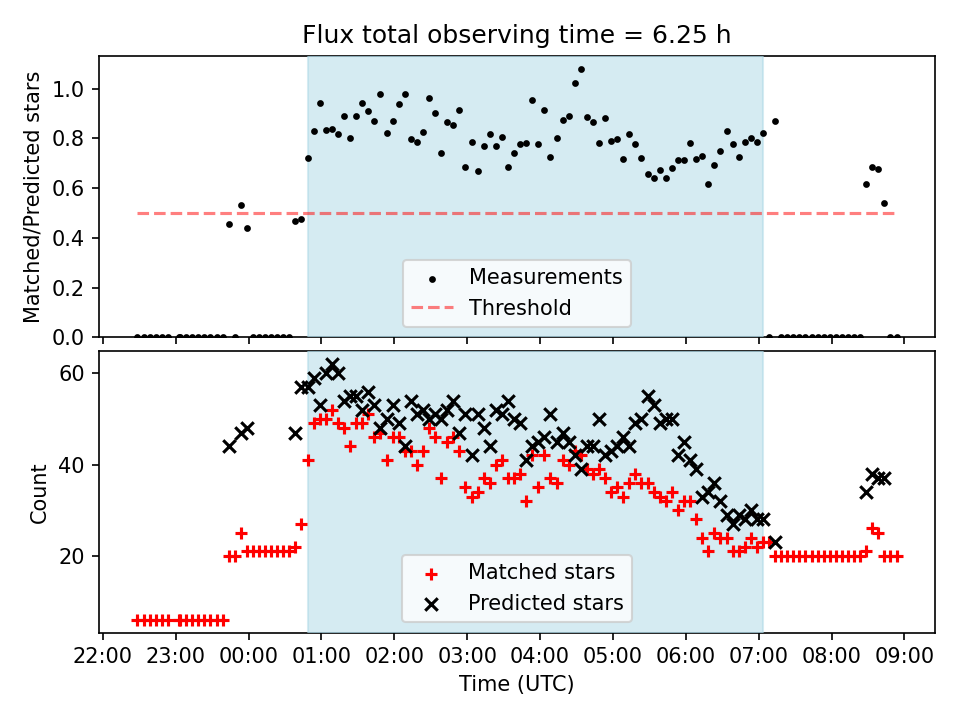 Flux total observing time = 6.25 h

Matched/Predicted stars

1.0
0.8
0.6
0.4
0.2
0.0

Measurements
Threshold

Count

60
40
20

Matched stars
Predicted stars

22:00 23:00 00:00 01:00 02:00 03:00 04:00 05:00 06:00 07:00 08:00 09:00

Time (UTC)